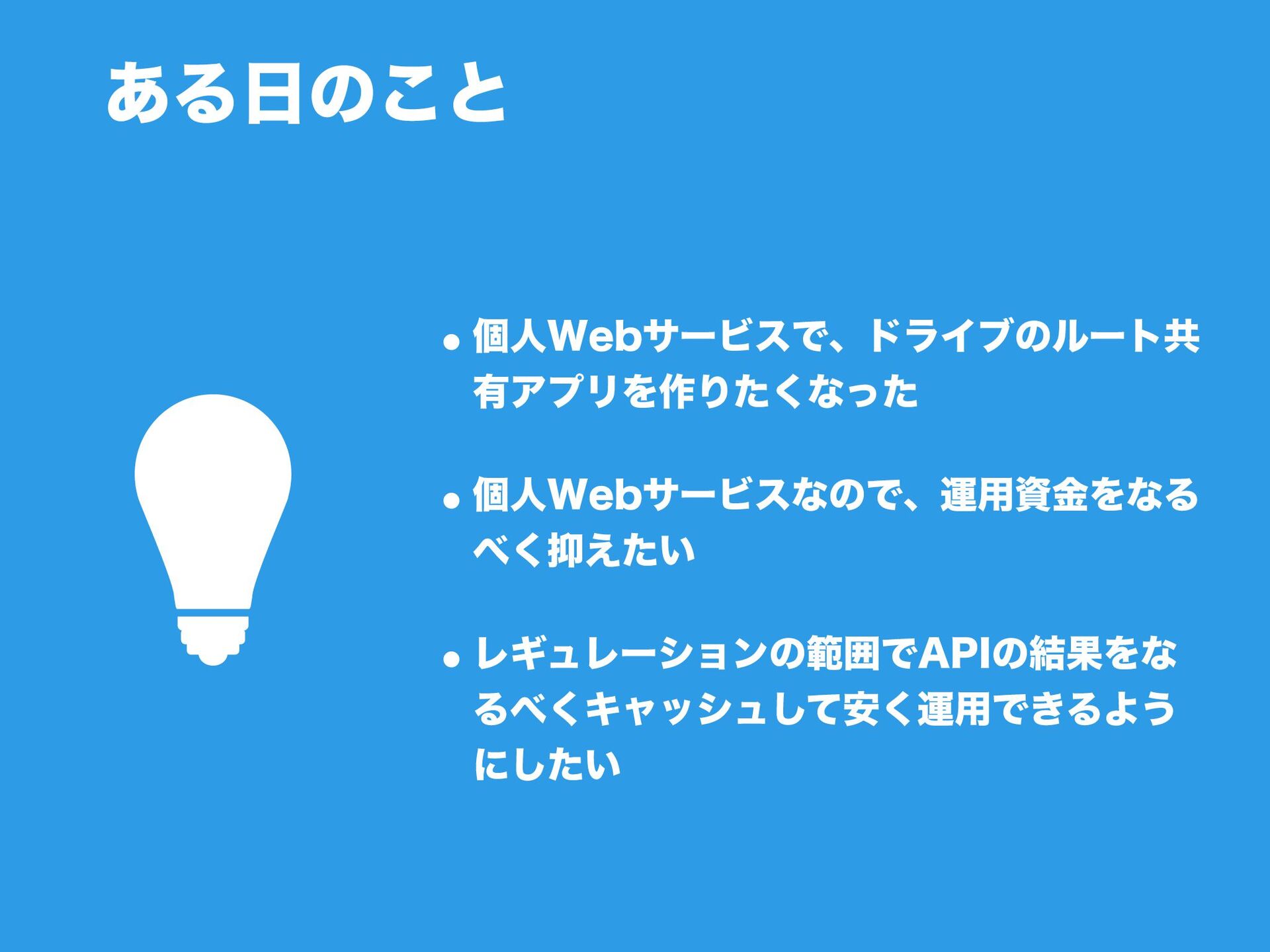 ある日のこと

• 個人Webサービスで、ドライブのルート共有アプリを作りたくなった

• 個人Webサービスなので、運用資金をなるべく抑えたい

• レギュレーションの範囲でAPIの結果をなるべくキャッシュして安く運用できるようにしたい